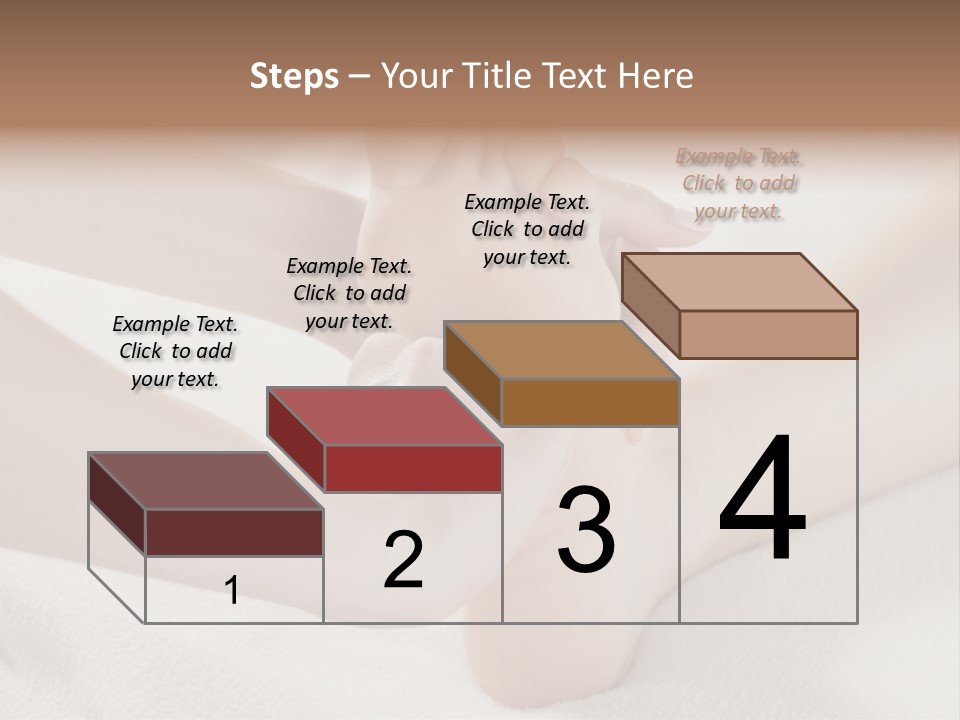 Steps – Your Title Text Here

Example Text. Click to add your text.

Example Text. Click to add your text.

Example Text. Click to add your text.

Example Text. Click to add your text.

1

2

3

4